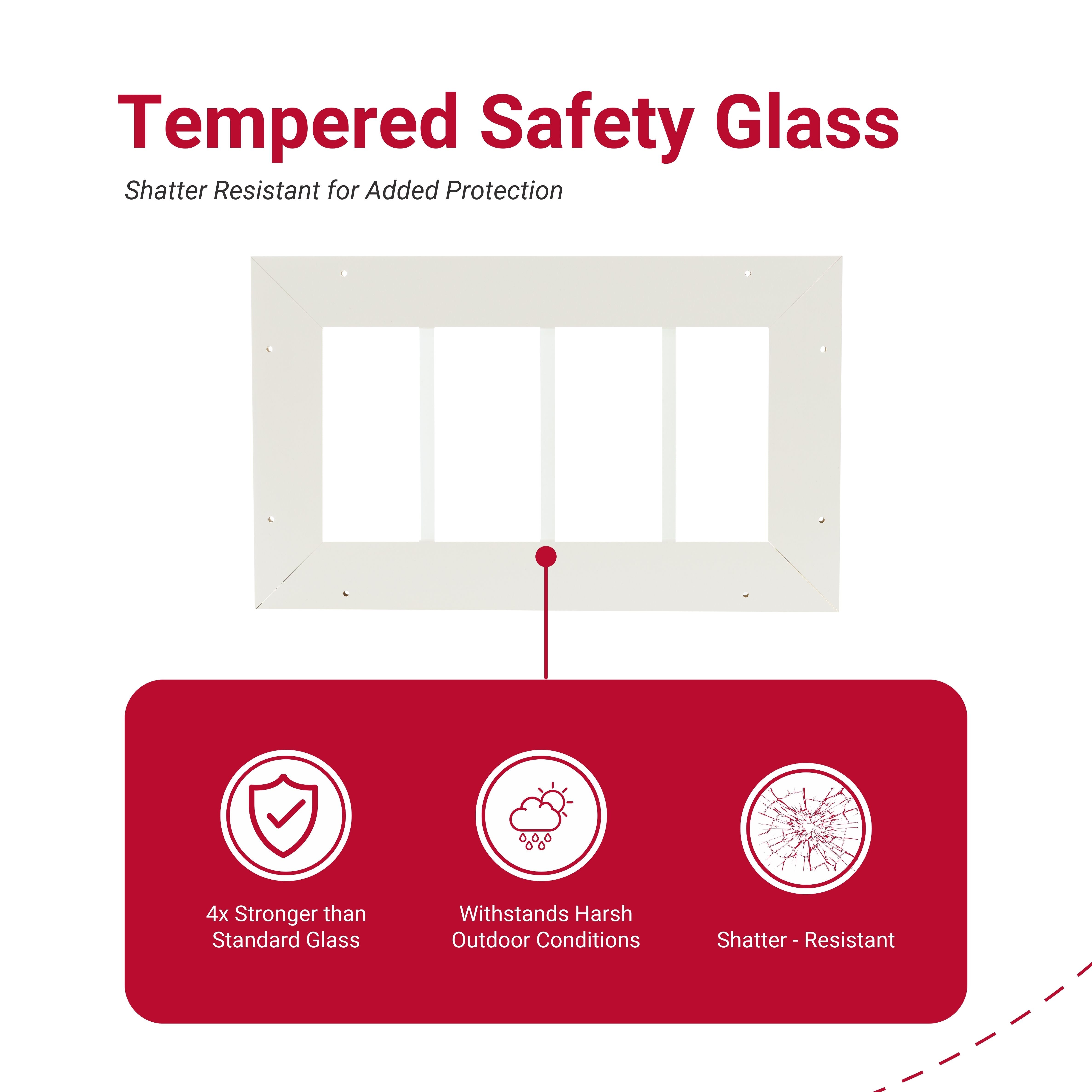 Tempered Safety Glass

Shatter Resistant for Added Protection

4x Stronger than Standard Glass

Withstands Harsh Outdoor Conditions

Shatter - Resistant